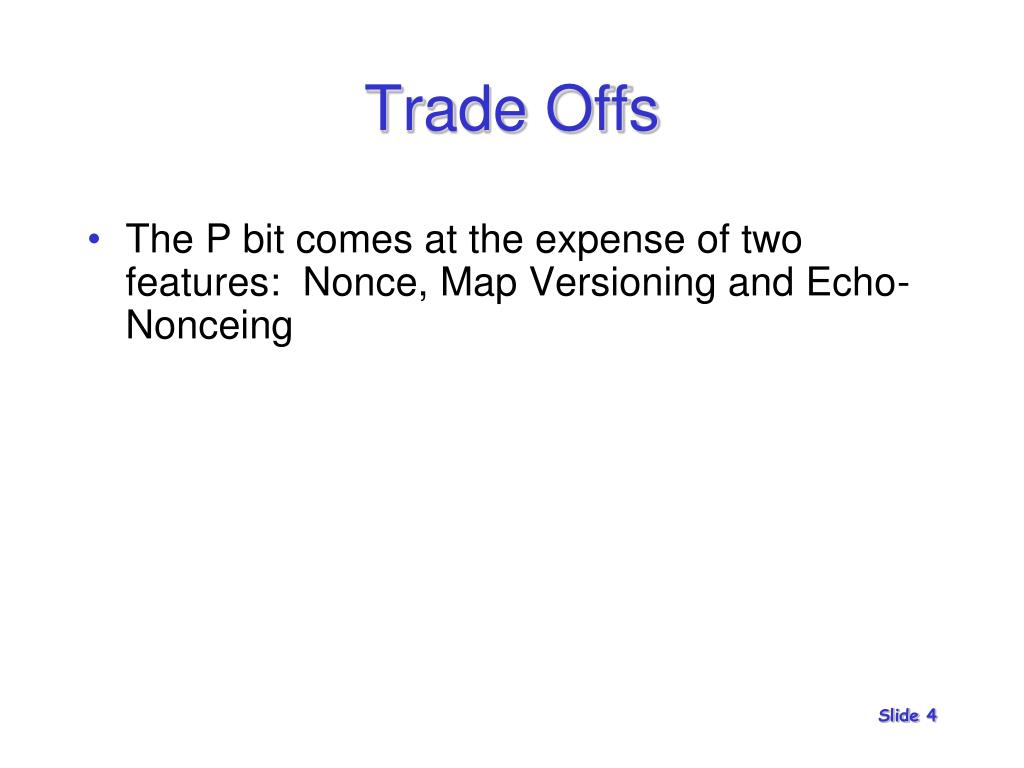 Trade Offs

• The P bit comes at the expense of two features:  Nonce, Map Versioning and Echo-Nonceing

Slide 4